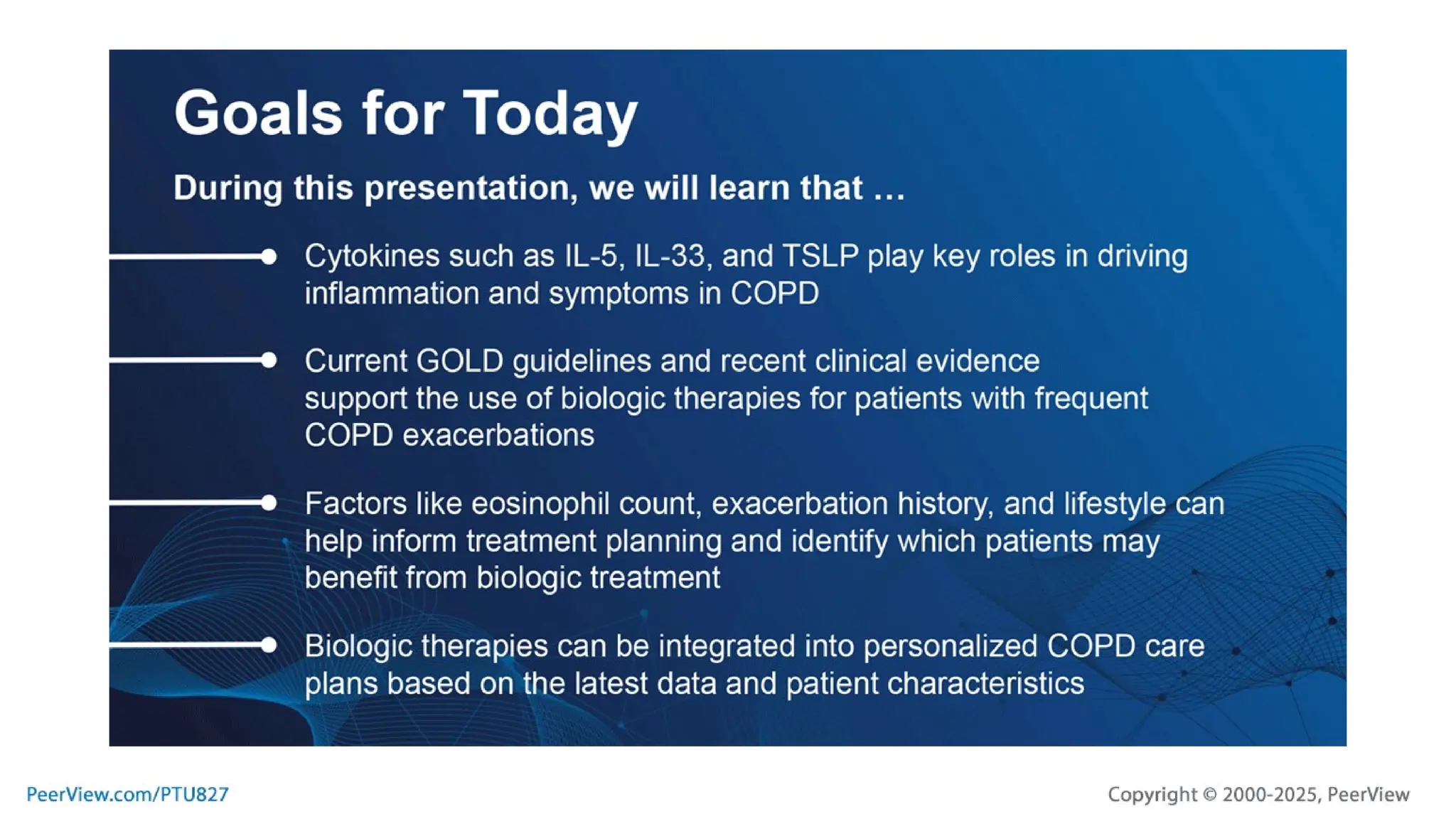 Goals for Today

During this presentation, we will learn that …

Cytokines such as IL-5, IL-33, and TSLP play key roles in driving inflammation and symptoms in COPD

Current GOLD guidelines and recent clinical evidence support the use of biologic therapies for patients with frequent COPD exacerbations

Factors like eosinophil count, exacerbation history, and lifestyle can help inform treatment planning and identify which patients may benefit from biologic treatment

Biologic therapies can be integrated into personalized COPD care plans based on the latest data and patient characteristics

PeerView.com/PTU827

Copyright © 2000-2025, PeerView